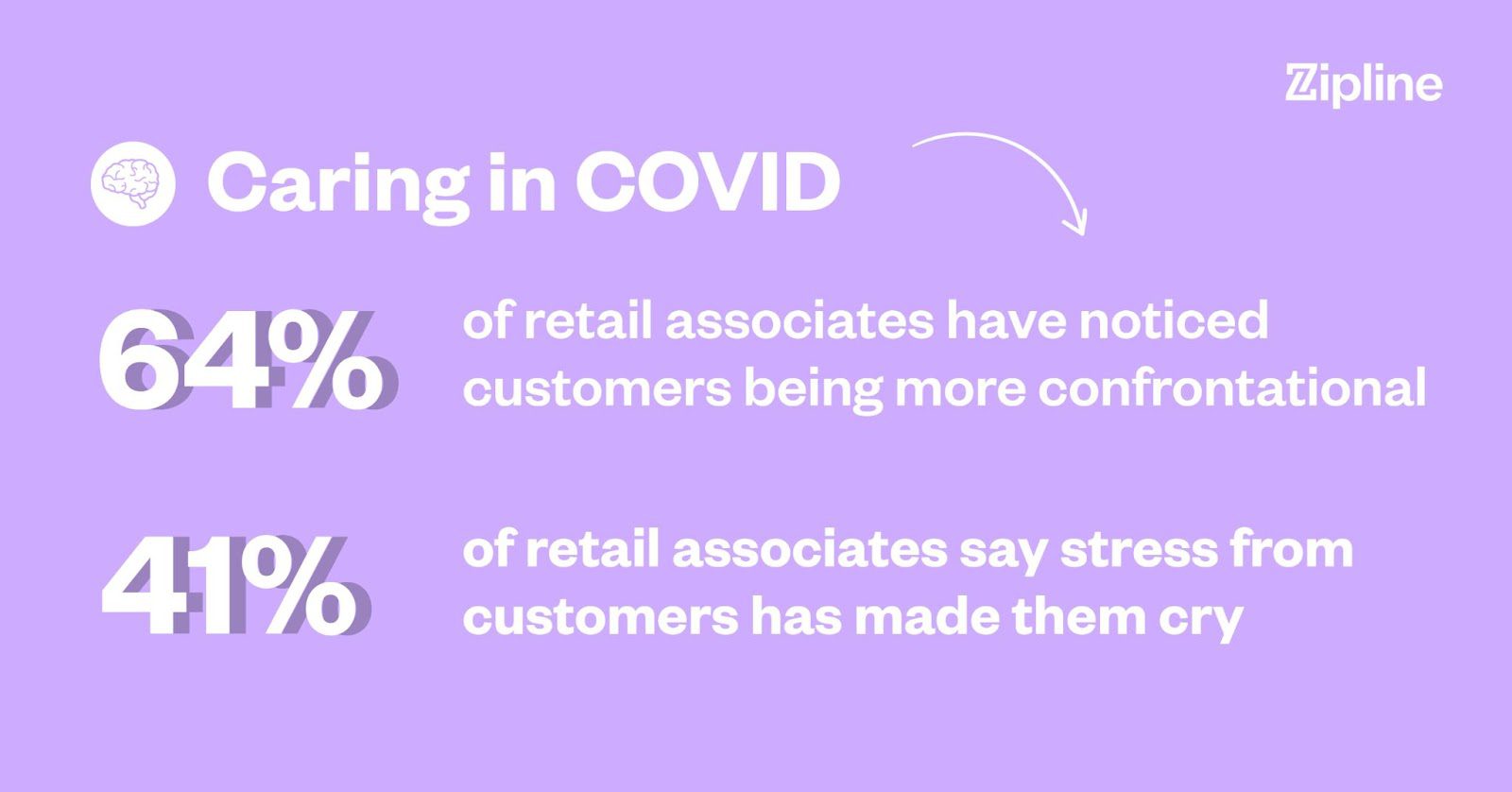 Zipline

Caring in COVID

64% of retail associates have noticed customers being more confrontational

41% of retail associates say stress from customers has made them cry